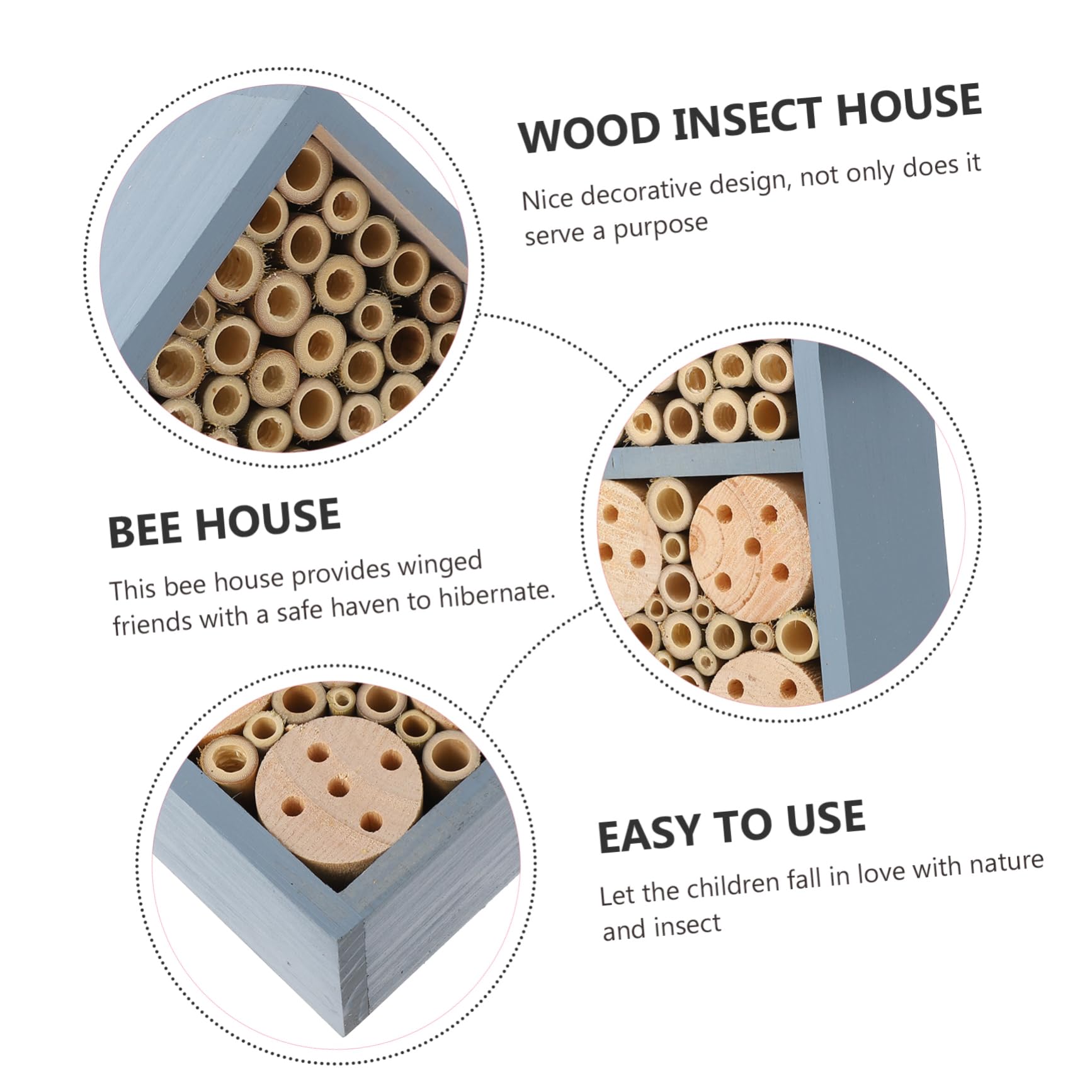 WOOD INSECT HOUSE

Nice decorative design, not only does it serve a purpose

BEE HOUSE

This bee house provides winged friends with a safe haven to hibernate.

EASY TO USE

Let the children fall in love with nature and insect